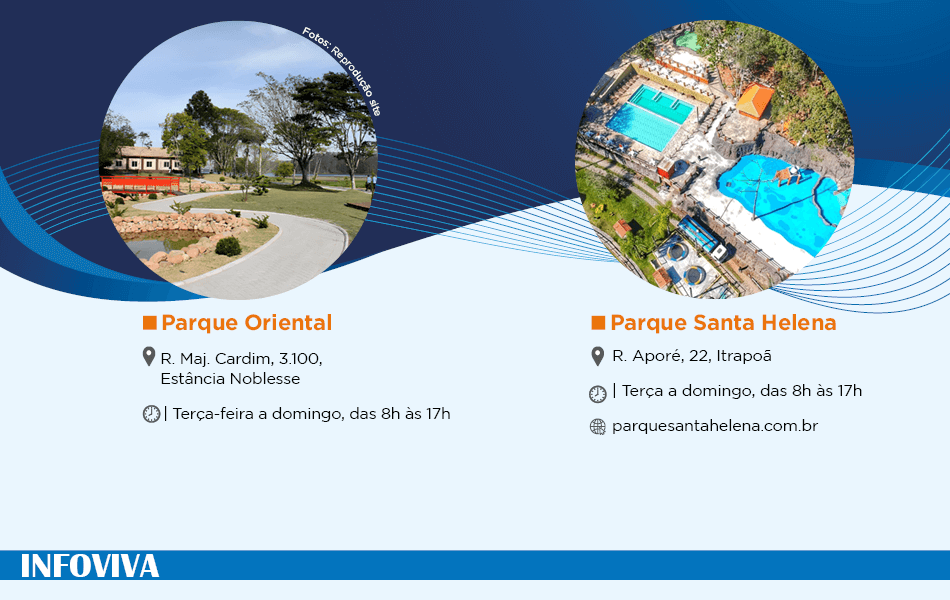 Fotos: Reprodução site

Parque Oriental

R. Maj. Cardim, 3.100, Estância Noblesse

| Terça-feira a domingo, das 8h às 17h

Parque Santa Helena

R. Aporé, 22, Itrapoã

| Terça a domingo, das 8h às 17h

parquesantahelena.com.br

INFOVIVA